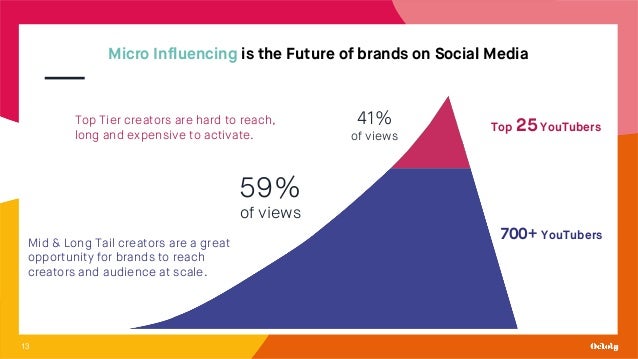 Micro Influencing is the Future of brands on Social Media

Top Tier creators are hard to reach, long and expensive to activate.

41%
of views

Top 25 YouTubers

59%
of views

700+ YouTubers

Mid & Long Tail creators are a great opportunity for brands to reach creators and audience at scale.

13

Octoly